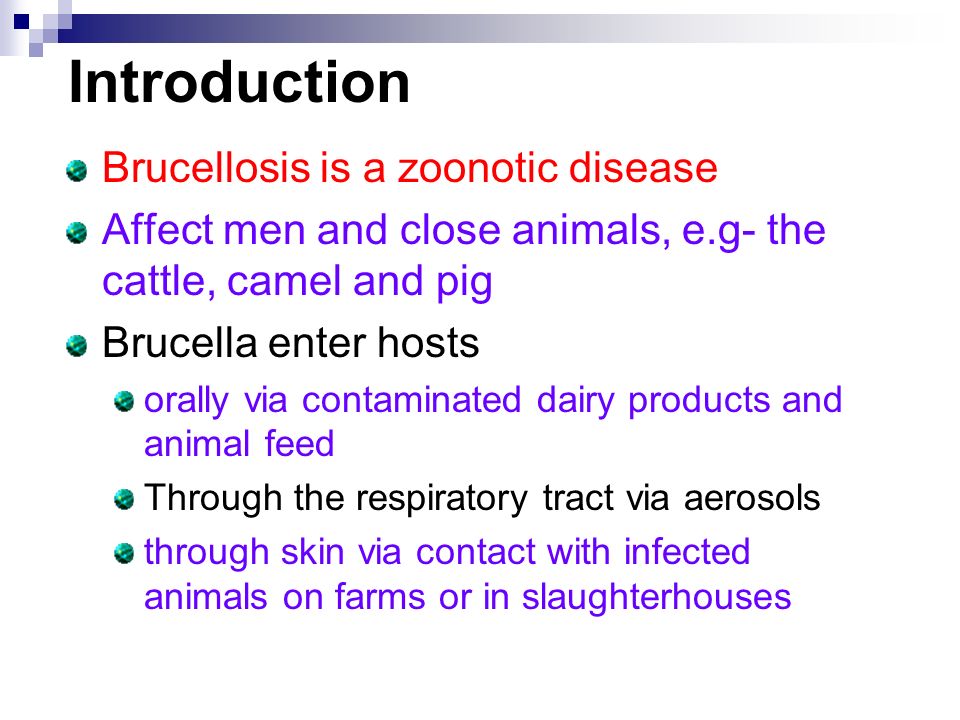 Introduction

Brucellosis is a zoonotic disease

Affect men and close animals, e.g- the cattle, camel and pig

Brucella enter hosts

orally via contaminated dairy products and animal feed

Through the respiratory tract via aerosols

through skin via contact with infected animals on farms or in slaughterhouses